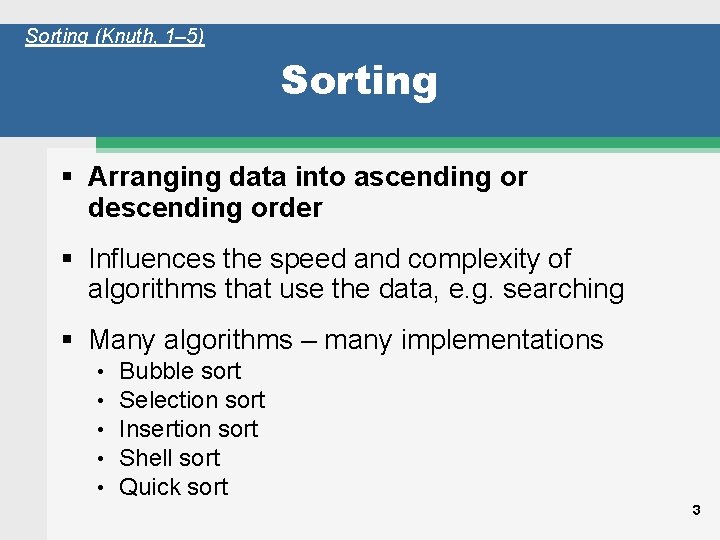 Sorting (Knuth, 1–5)

Sorting

▪ Arranging data into ascending or descending order

▪ Influences the speed and complexity of algorithms that use the data, e.g. searching

▪ Many algorithms – many implementations
• Bubble sort
• Selection sort
• Insertion sort
• Shell sort
• Quick sort

3